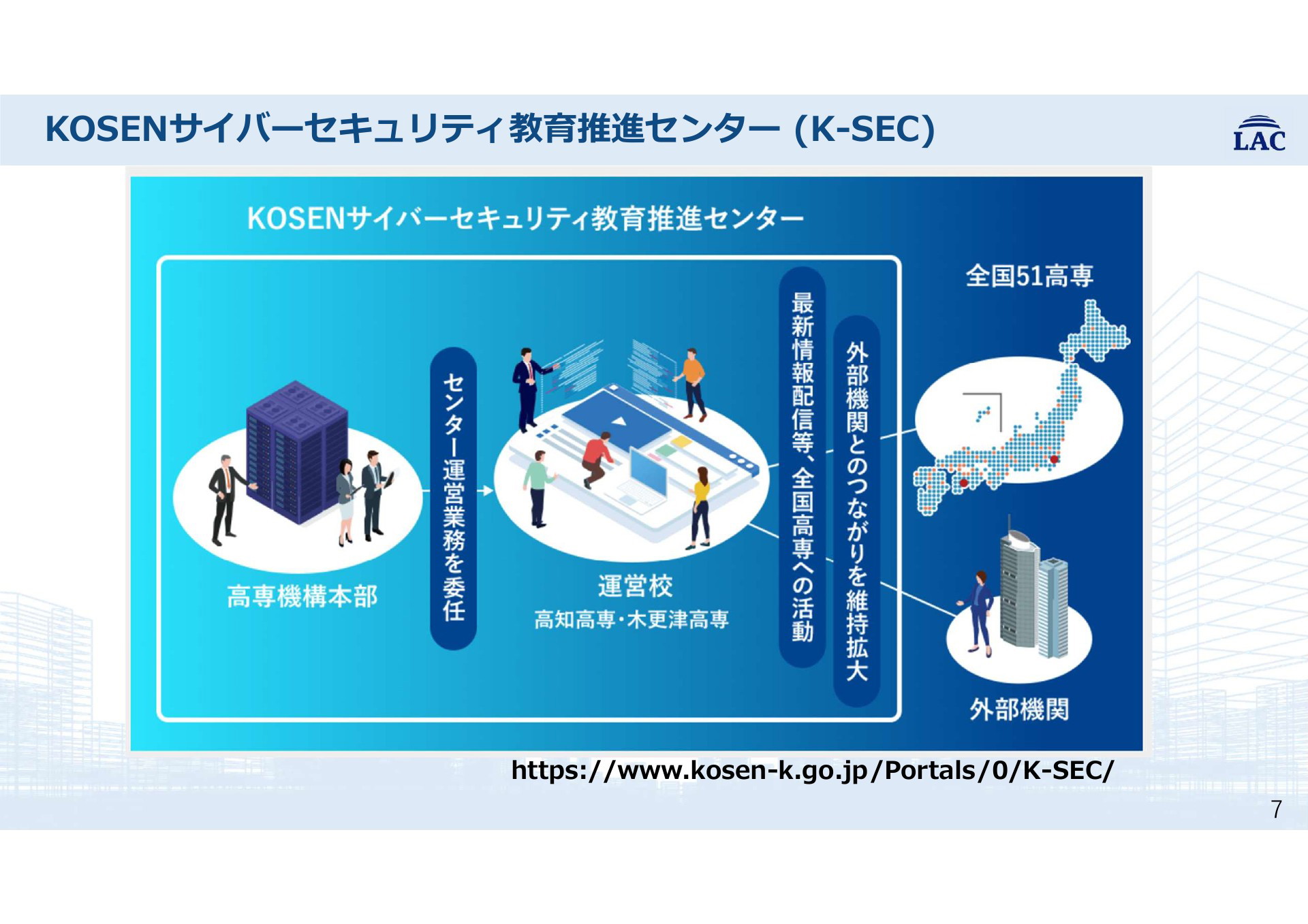 KOSENサイバーセキュリティ教育推進センター (K-SEC)

LAC

KOSENサイバーセキュリティ教育推進センター

高専機構本部

センター運営業務を委任

運営校
高知高専・木更津高専

最新情報配信等、全国高専への活動

外部機関とのつながりを維持拡大

全国51高専

外部機関

https://www.kosen-k.go.jp/Portals/0/K-SEC/

7